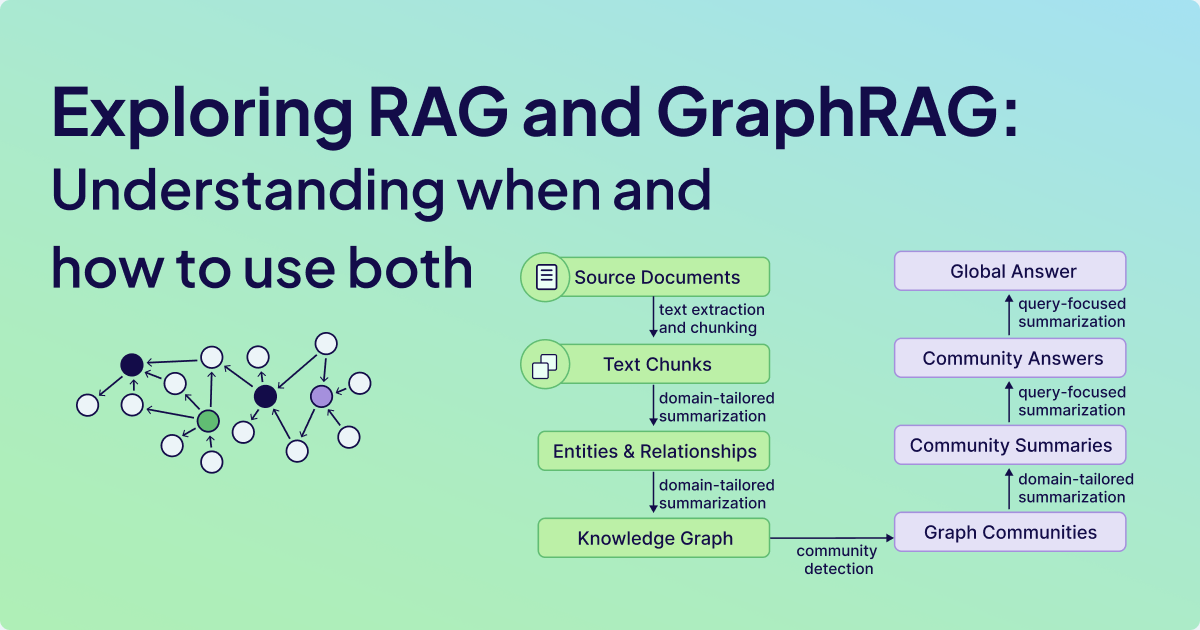 Exploring RAG and GraphRAG: Understanding when and how to use both

Source Documents
text extraction and chunking
Text Chunks
domain-tailored summarization
Entities & Relationships
domain-tailored summarization
Knowledge Graph
community detection
Graph Communities
domain-tailored summarization
Community Summaries
query-focused summarization
Community Answers
query-focused summarization
Global Answer